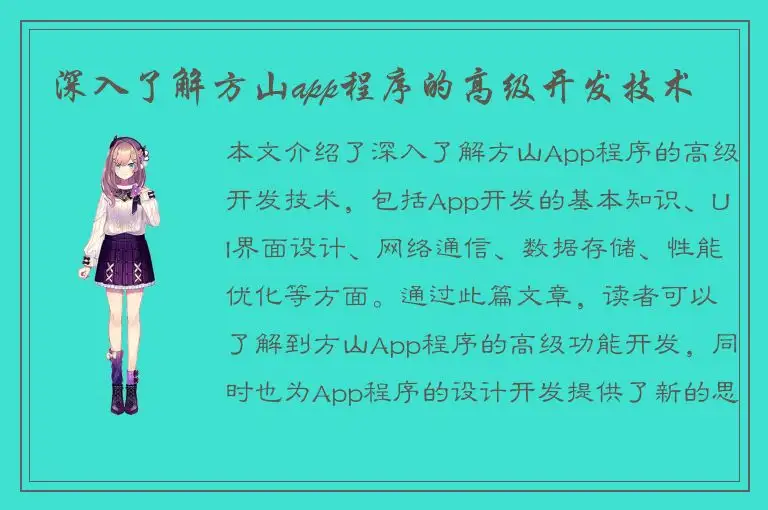 深入了解方山app程序的高级开发技术

本文介绍了深入了解方山App程序的高级开发技术，包括App开发的基本知识、UI界面设计、网络通信、数据存储、性能优化等方面。通过此篇文章，读者可以了解到方山App程序的高级功能开发，同时也为App程序的设计开发提供了新的思